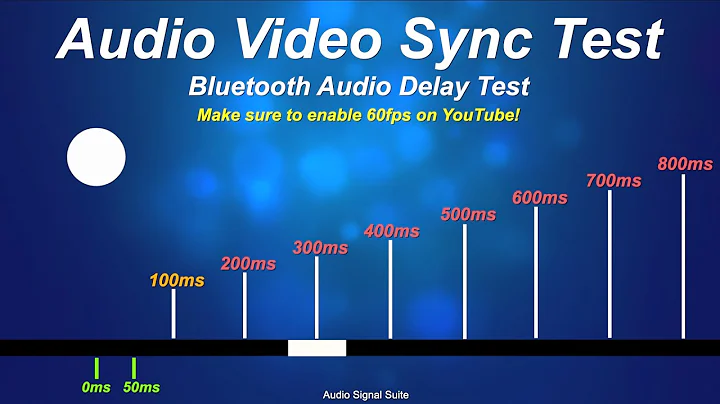 Audio Video Sync Test

Bluetooth Audio Delay Test

Make sure to enable 60fps on YouTube!

100ms
200ms
300ms
400ms
500ms
600ms
700ms
800ms

0ms
50ms

Audio Signal Suite